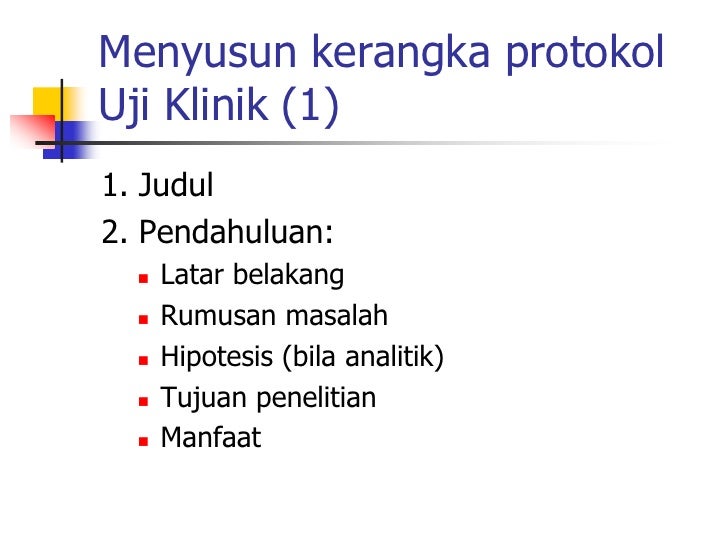 Menyusun kerangka protokol Uji Klinik (1)

1. Judul
2. Pendahuluan:
- Latar belakang
- Rumusan masalah
- Hipotesis (bila analitik)
- Tujuan penelitian
- Manfaat